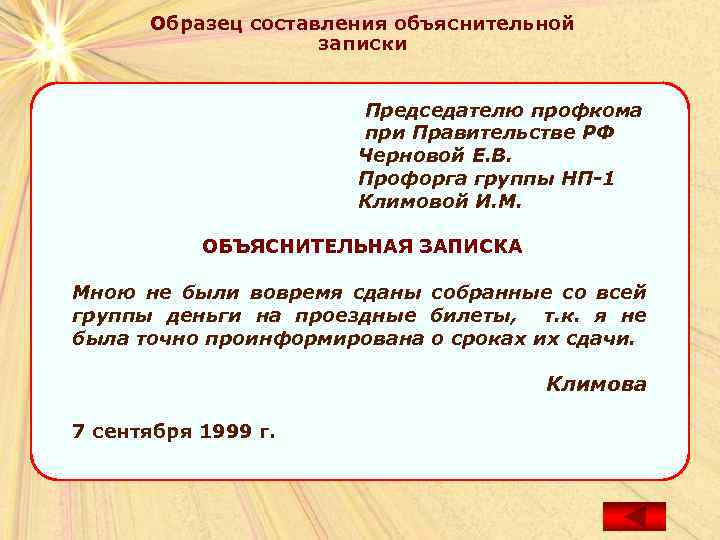 Образец составления объяснительной записки

Председателю профкома
при Правительстве РФ
Черновой Е.В.
Профорга группы НП-1
Климовой И.М.

ОБЪЯСНИТЕЛЬНАЯ ЗАПИСКА

Мною не были вовремя сданы собранные со всей группы деньги на проездные билеты, т.к. я не была точно проинформирована о сроках их сдачи.

Климова

7 сентября 1999 г.